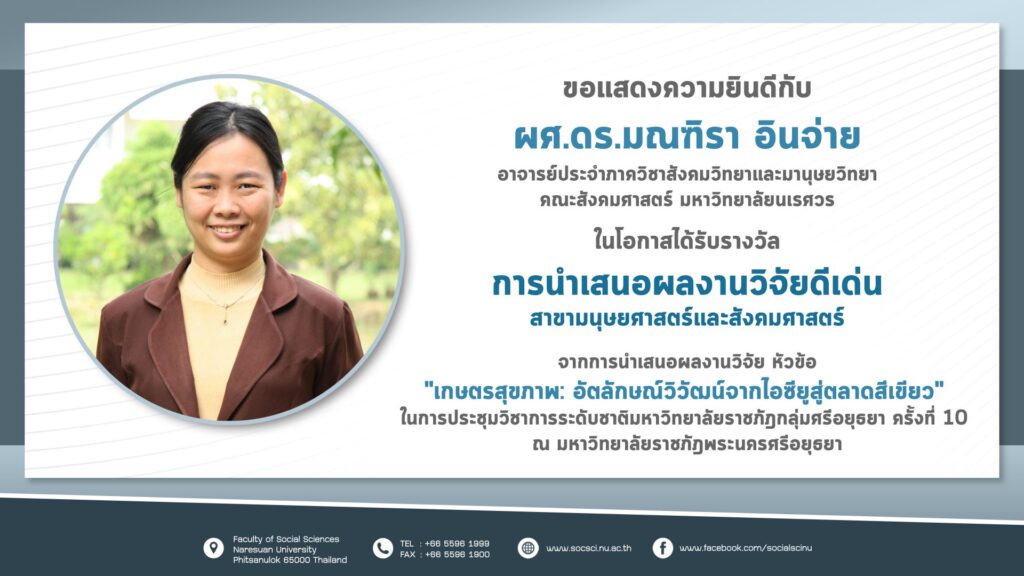 ขอแสดงความยินดีกับ

ผศ.ดร.มณฑิรา อินจ่าย

อาจารย์ประจำภาควิชาสังคมวิทยาและมานุษยวิทยา
คณะสังคมศาสตร์ มหาวิทยาลัยนเรศวร

ในโอกาสได้รับรางวัล

การนำเสนอผลงานวิจัยดีเด่น

สาขามนุษยศาสตร์และสังคมศาสตร์

จากการนำเสนอผลงานวิจัย หัวข้อ
"เกษตรสุขภาพ: อัตลักษณ์วิวัฒน์จากไอซียูสู่ตลาดสีเขียว"
ในการประชุมวิชาการระดับชาติมหาวิทยาลัยราชภัฏกลุ่มศรีอยุธยา ครั้งที่ 10
ณ มหาวิทยาลัยราชภัฏพระนครศรีอยุธยา

Faculty of Social Sciences
Naresuan University
Phitsanulok 65000 Thailand

TEL : +66 5596 1999
FAX : +66 5596 1900

www.socsci.nu.ac.th

www.facebook.com/socialscinu